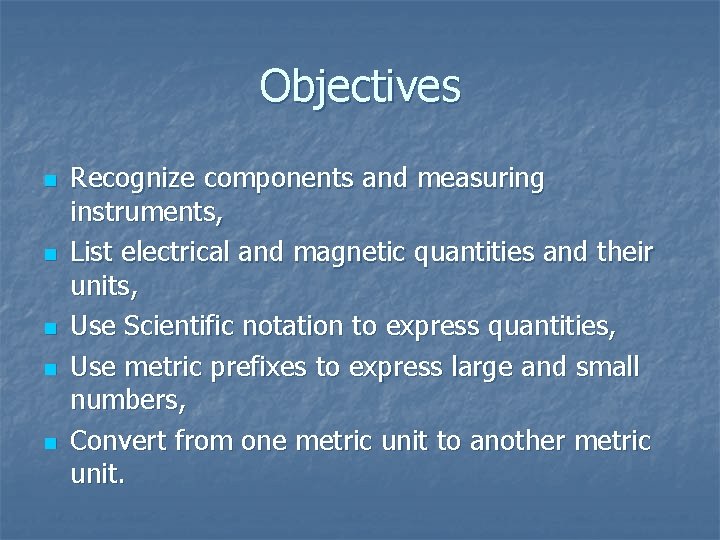 Objectives

- Recognize components and measuring instruments,
- List electrical and magnetic quantities and their units,
- Use Scientific notation to express quantities,
- Use metric prefixes to express large and small numbers,
- Convert from one metric unit to another metric unit.